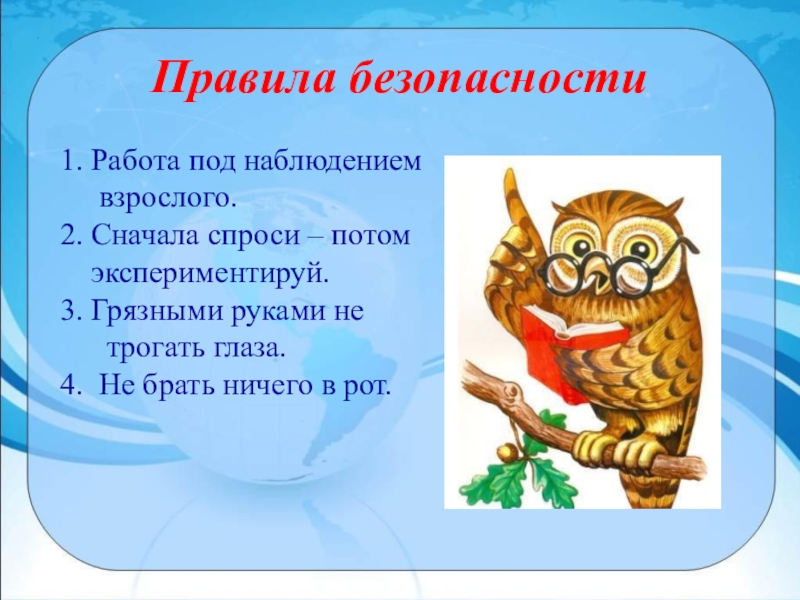 Правила безопасности

1. Работа под наблюдением взрослого.
2. Сначала спроси – потом экспериментируй.
3. Грязными руками не трогать глаза.
4. Не брать ничего в рот.